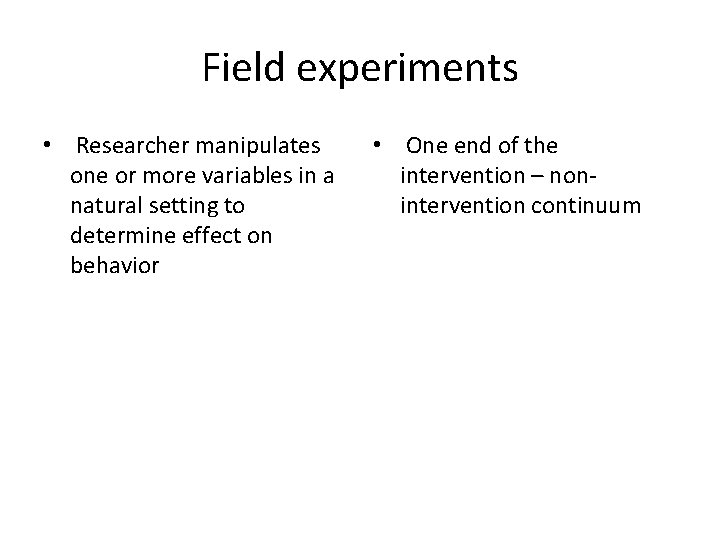 Field experiments

• Researcher manipulates one or more variables in a natural setting to determine effect on behavior

• One end of the intervention – non-intervention continuum